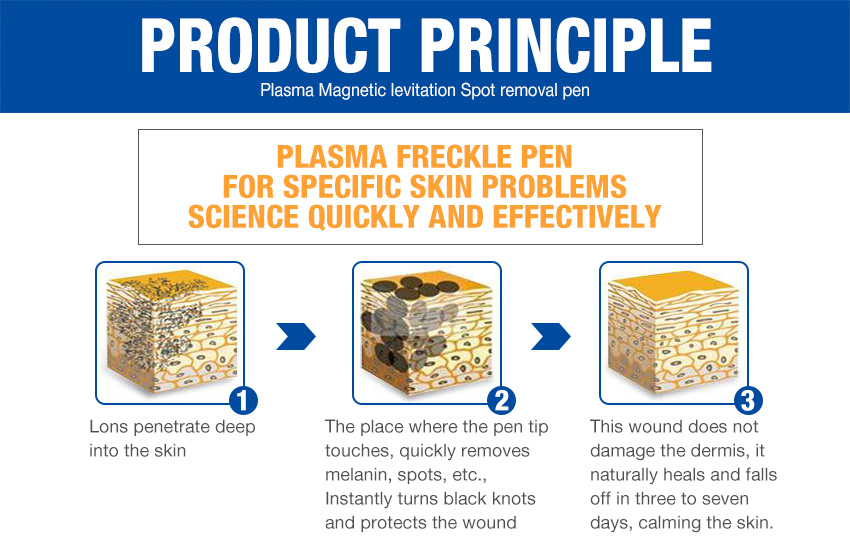 PRODUCT PRINCIPLE
Plasma Magnetic levitation Spot removal pen

PLASMA FRECKLE PEN
FOR SPECIFIC SKIN PROBLEMS
SCIENCE QUICKLY AND EFFECTIVELY

1
Lons penetrate deep into the skin

2
The place where the pen tip touches, quickly removes melanin, spots, etc., Instantly turns black knots and protects the wound

3
This wound does not damage the dermis, it naturally heals and falls off in three to seven days, calming the skin.